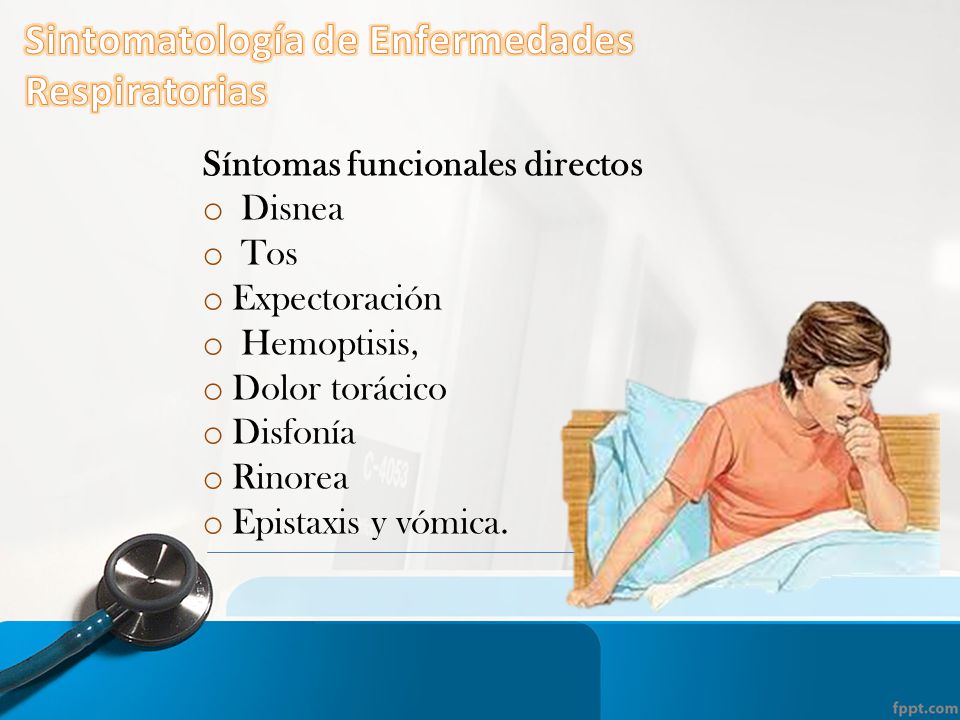 Sintomatología de Enfermedades Respiratorias

Síntomas funcionales directos
o Disnea
o Tos
o Expectoración
o Hemoptisis,
o Dolor torácico
o Disfonía
o Rinorea
o Epistaxis y vómica.

C-4053

fppt.com